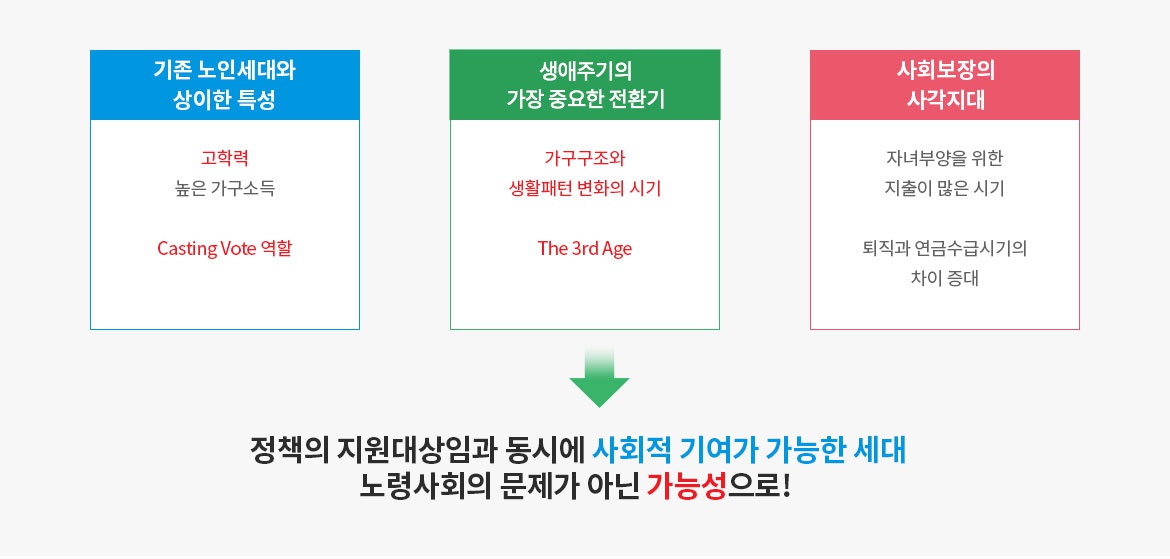 기존 노인세대와
상이한 특성

고학력
높은 가구소득

Casting Vote 역할

생애주기의
가장 중요한 전환기

가구구조와
생활패턴 변화의 시기

The 3rd Age

사회보장의
사각지대

자녀부양을 위한
지출이 많은 시기

퇴직과 연금수급시기의
차이 증대

정책의 지원대상임과 동시에 사회적 기여가 가능한 세대
노령사회의 문제가 아닌 가능성으로!